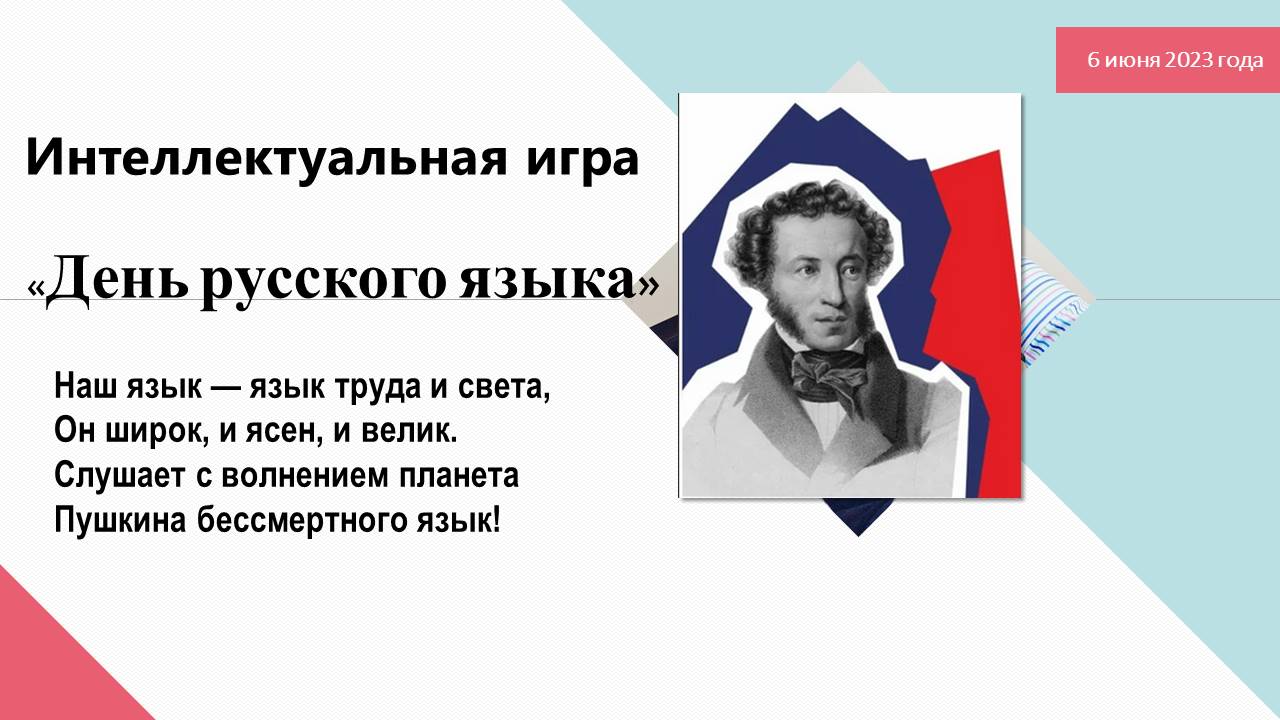 6 июня 2023 года

Интеллектуальная игра

«День русского языка»

Наш язык — язык труда и света,
Он широк, и ясен, и велик.
Слушает с волнением планета
Пушкина бессмертного язык!